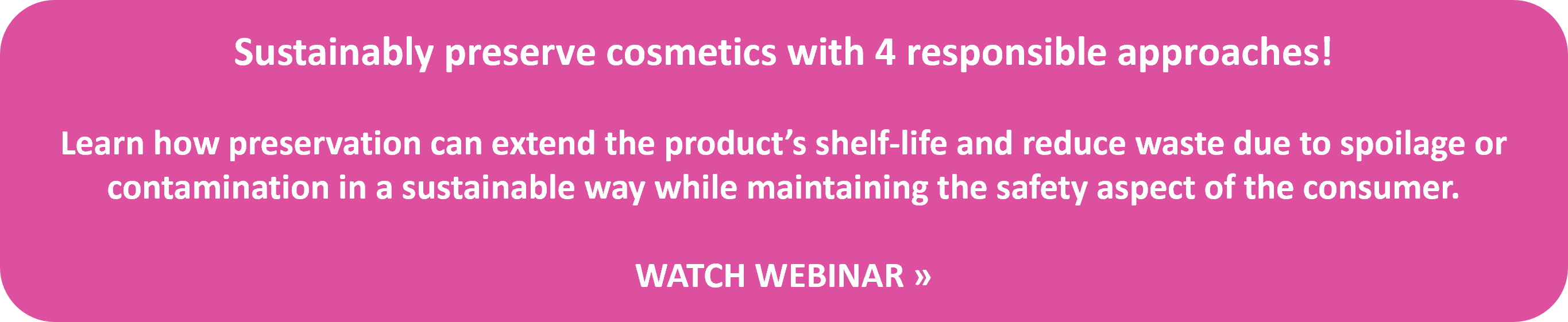 Sustainably preserve cosmetics with 4 responsible approaches!

Learn how preservation can extend the product’s shelf-life and reduce waste due to spoilage or contamination in a sustainable way while maintaining the safety aspect of the consumer.

WATCH WEBINAR »